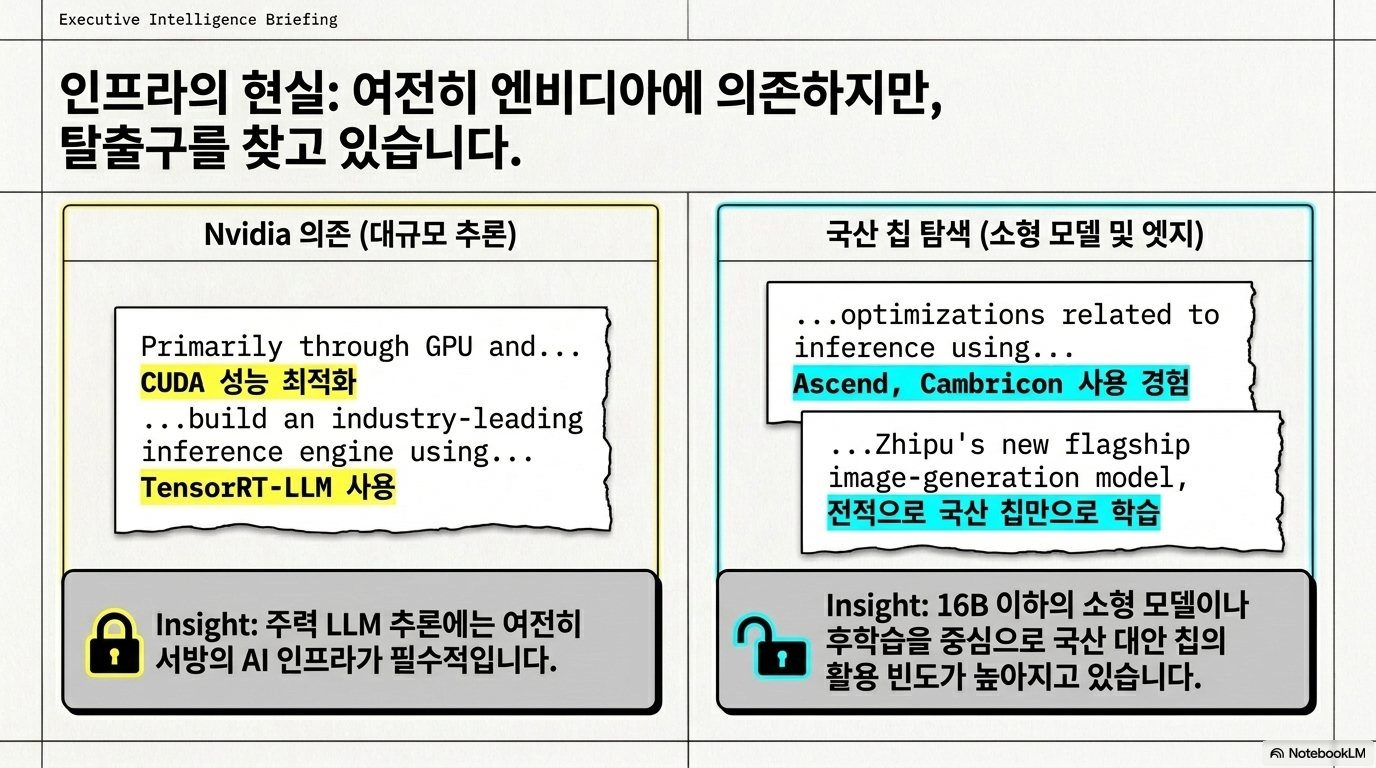 Executive Intelligence Briefing

인프라의 현실: 여전히 엔비디아에 의존하지만, 탈출구를 찾고 있습니다.

Nvidia 의존 (대규모 추론)

Primarily through GPU and...
CUDA 성능 최적화
...build an industry-leading inference engine using...
TensorRT-LLM 사용

Insight: 주력 LLM 추론에는 여전히 서방의 AI 인프라가 필수적입니다.

국산 칩 탐색 (소형 모델 및 엣지)

...optimizations related to inference using...
Ascend, Cambricon 사용 경험

...Zhipu's new flagship image-generation model,
전적으로 국산 칩만으로 학습

Insight: 16B 이하의 소형 모델이나 후학습을 중심으로 국산 대안 칩의 활용 빈도가 높아지고 있습니다.

NotebookLM